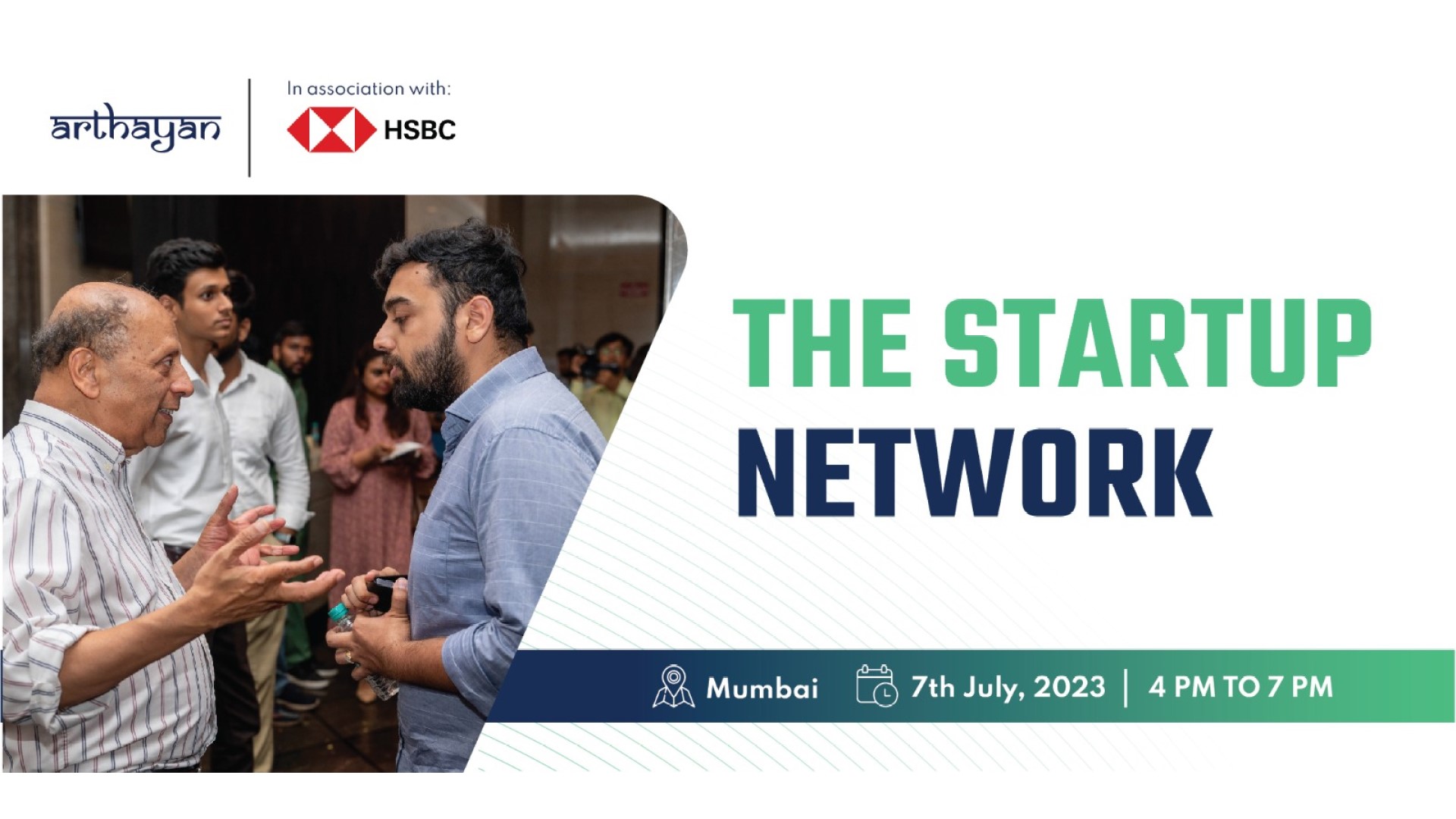 arthayan

In association with:

HSBC

THE STARTUP NETWORK

Mumbai 7th July, 2023 | 4 PM TO 7 PM